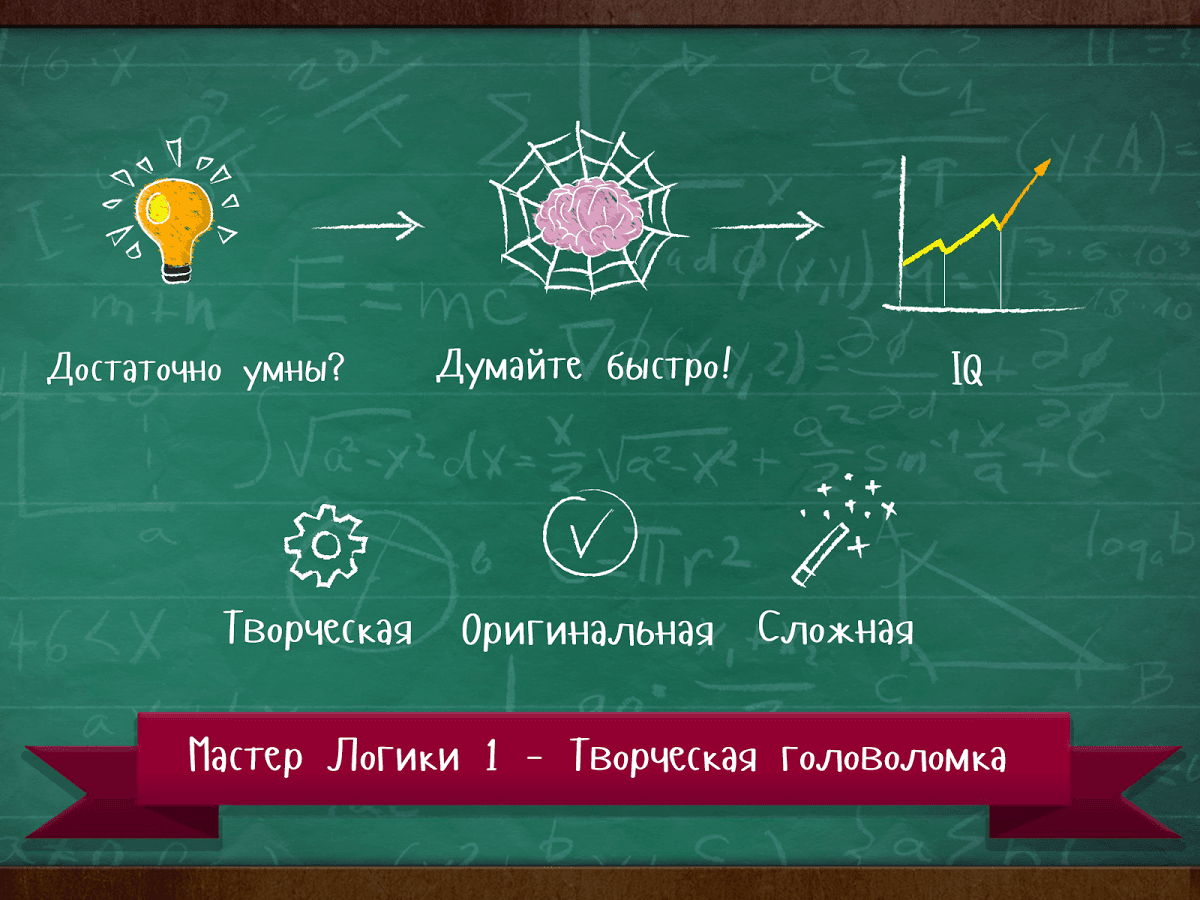 Достаточно умны?

Думайте быстро!

IQ

Творческая

Оригинальная

Сложная

Мастер Логики 1 - Творческая головоломка